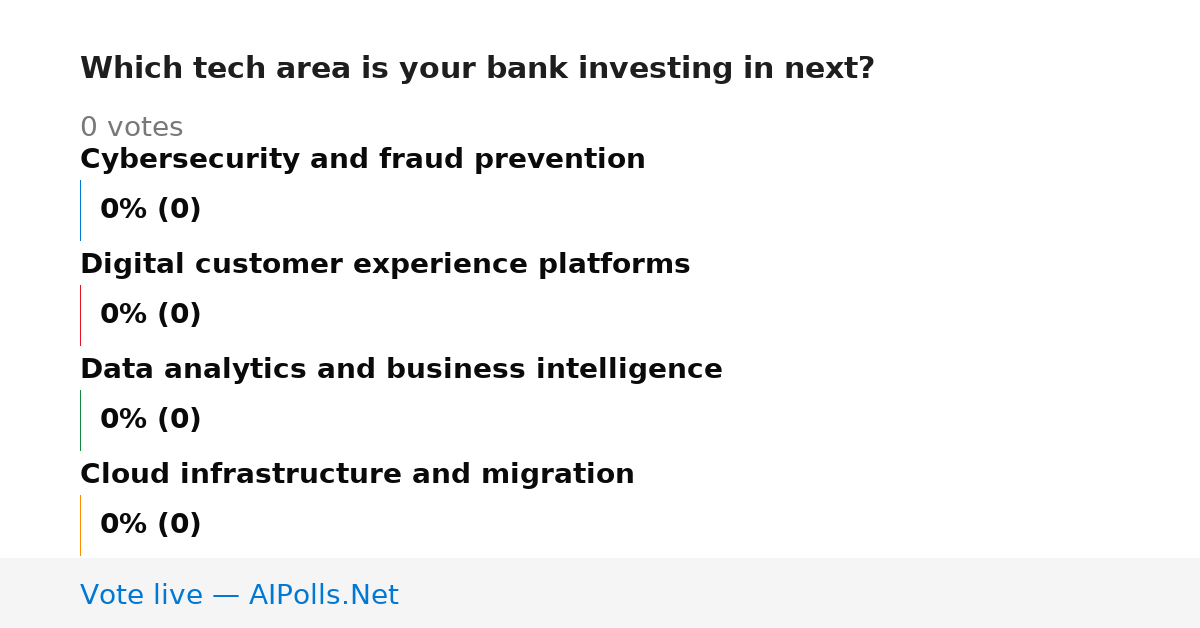 Which tech area is your bank investing in next?

0 votes

Cybersecurity and fraud prevention

0% (0)

Digital customer experience platforms

0% (0)

Data analytics and business intelligence

0% (0)

Cloud infrastructure and migration

0% (0)

Vote live — AIPolls.Net